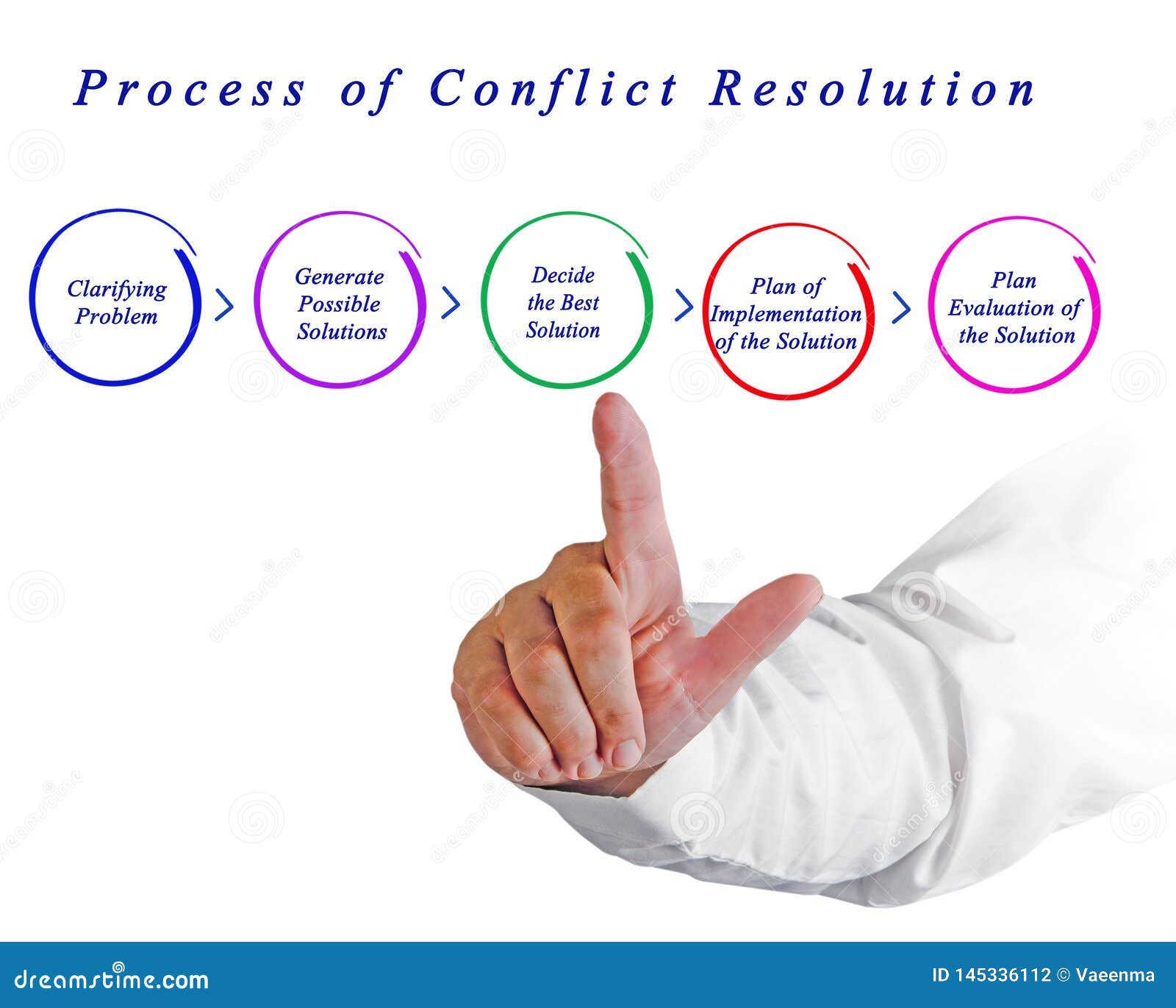 Process of Conflict Resolution

Clarifying Problem

Generate Possible Solutions

Decide the Best Solution

Plan of Implementation of the Solution

Plan Evaluation of the Solution

dreamstime.com

ID 145336112 © Vaeenma